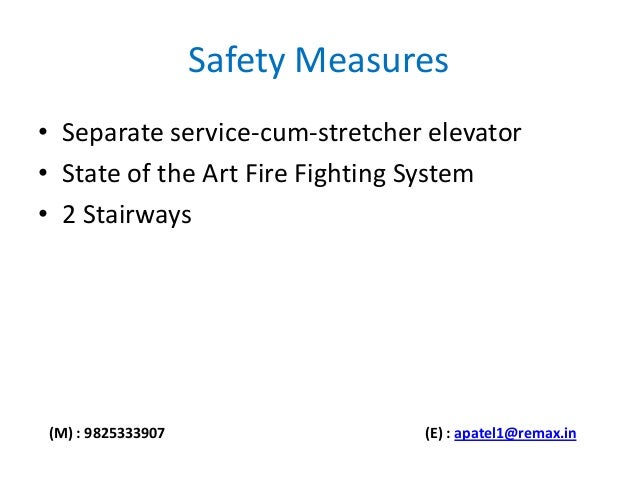 Safety Measures

• Separate service-cum-stretcher elevator
• State of the Art Fire Fighting System
• 2 Stairways

(M) : 9825333907

(E) : apatel1@remax.in